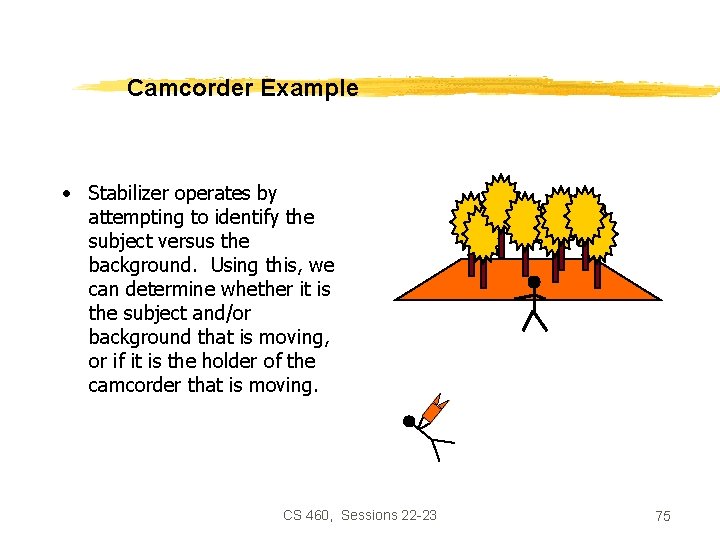 Camcorder Example

• Stabilizer operates by attempting to identify the subject versus the background. Using this, we can determine whether it is the subject and/or background that is moving, or if it is the holder of the camcorder that is moving.

CS 460, Sessions 22-23

75